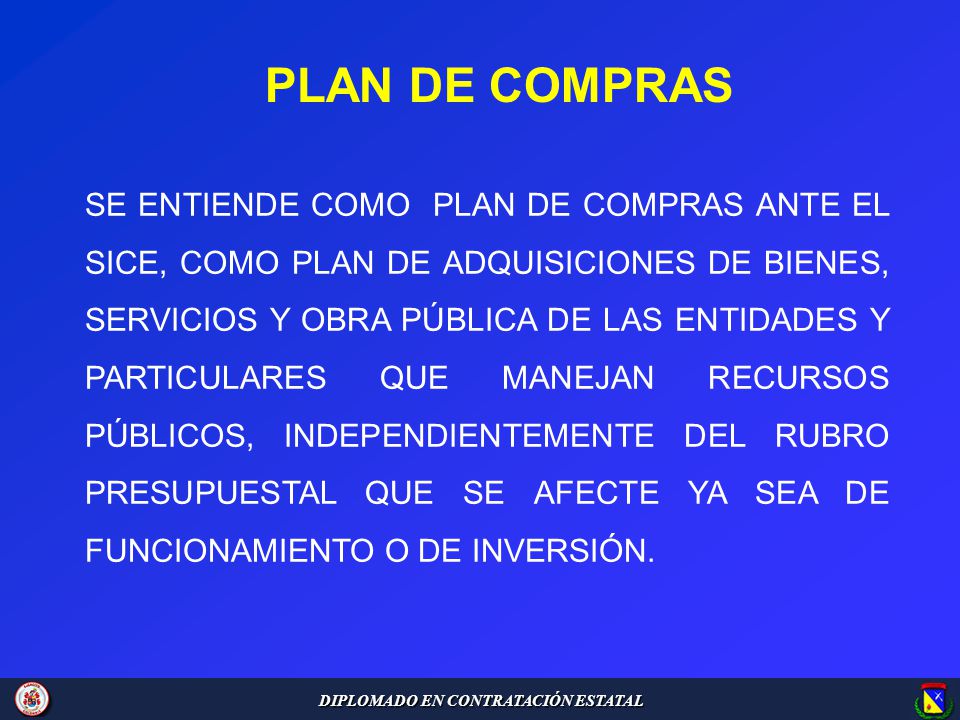 PLAN DE COMPRAS

SE ENTIENDE COMO PLAN DE COMPRAS ANTE EL SICE, COMO PLAN DE ADQUISICIONES DE BIENES, SERVICIOS Y OBRA PÚBLICA DE LAS ENTIDADES Y PARTICULARES QUE MANEJAN RECURSOS PÚBLICOS, INDEPENDIENTEMENTE DEL RUBRO PRESUPUESTAL QUE SE AFECTE YA SEA DE FUNCIONAMIENTO O DE INVERSIÓN.

DIPLOMADO EN CONTRATACIÓN ESTATAL